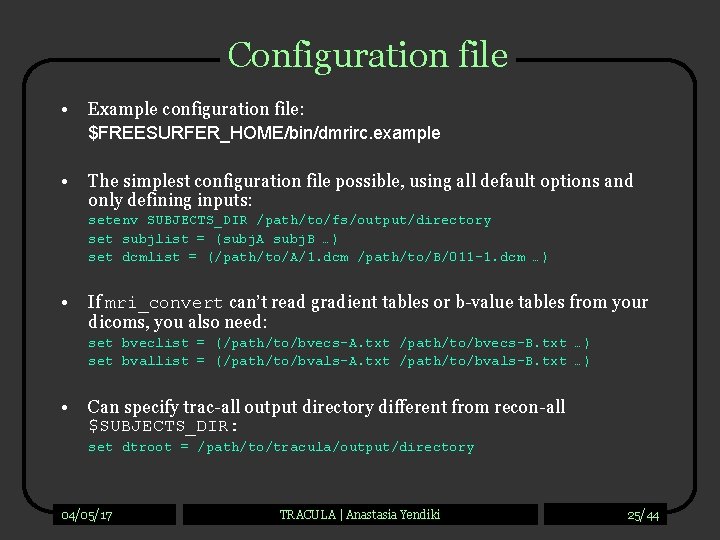 Configuration file

• Example configuration file:
$FREESURFER_HOME/bin/dmrirc.example

• The simplest configuration file possible, using all default options and only defining inputs:
setenv SUBJECTS_DIR /path/to/fs/output/directory
set subjlist = (subjA subjB …)
set dcmlist = (/path/to/A/1.dcm /path/to/B/011-1.dcm …)

• If mri_convert can't read gradient tables or b-value tables from your dicoms, you also need:
set bveclist = (/path/to/bvecs-A.txt /path/to/bvecs-B.txt …)
set bvallist = (/path/to/bvals-A.txt /path/to/bvals-B.txt …)

• Can specify trac-all output directory different from recon-all $SUBJECTS_DIR:
set dtroot = /path/to/tracula/output/directory

04/05/17 TRACULA | Anastasia Yendiki 25/44